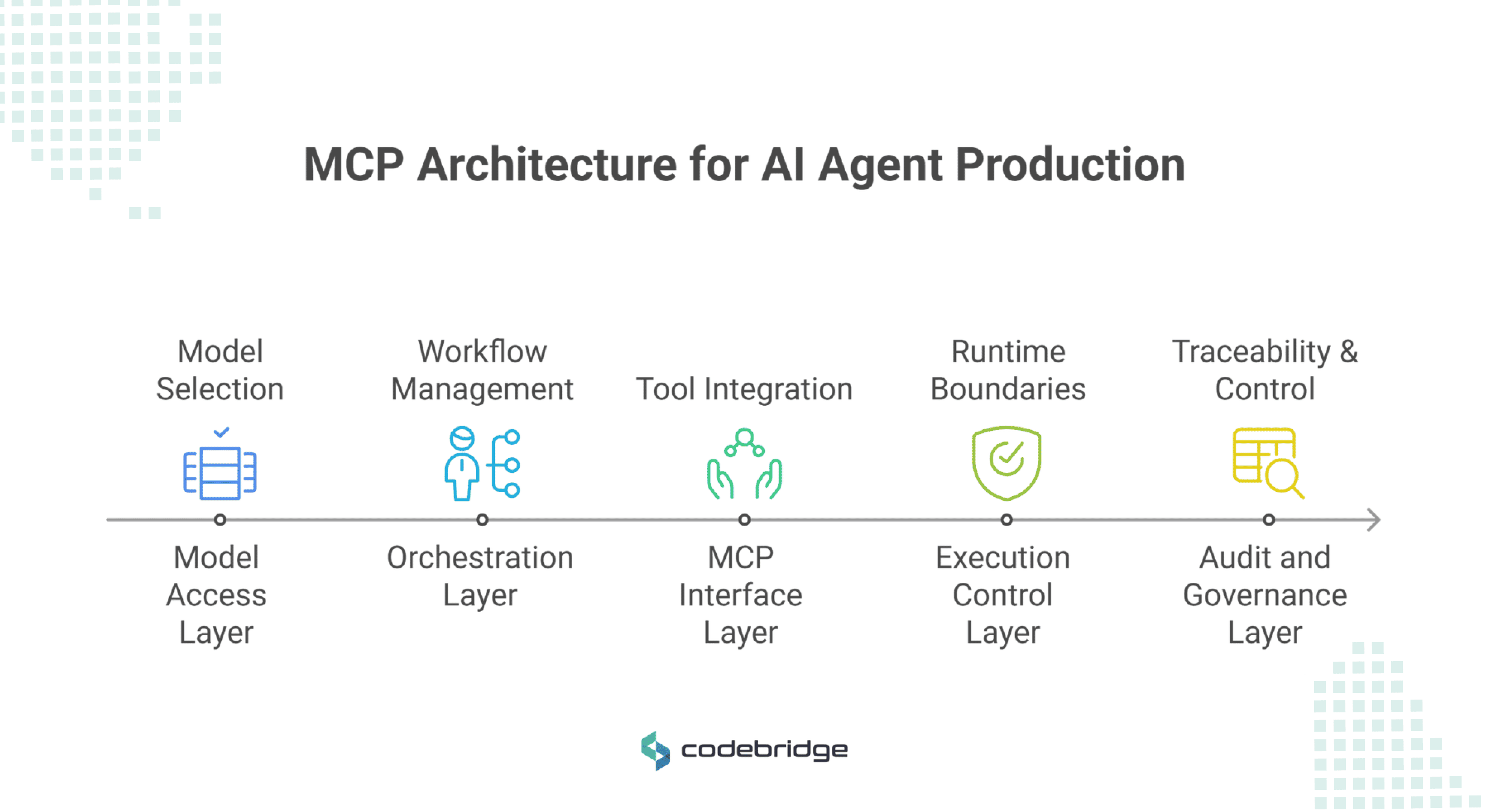 MCP Architecture for AI Agent Production

Model Selection

Workflow Management

Tool Integration

Runtime Boundaries

Traceability & Control

Model Access Layer

Orchestration Layer

MCP Interface Layer

Execution Control Layer

Audit and Governance Layer

codebridge